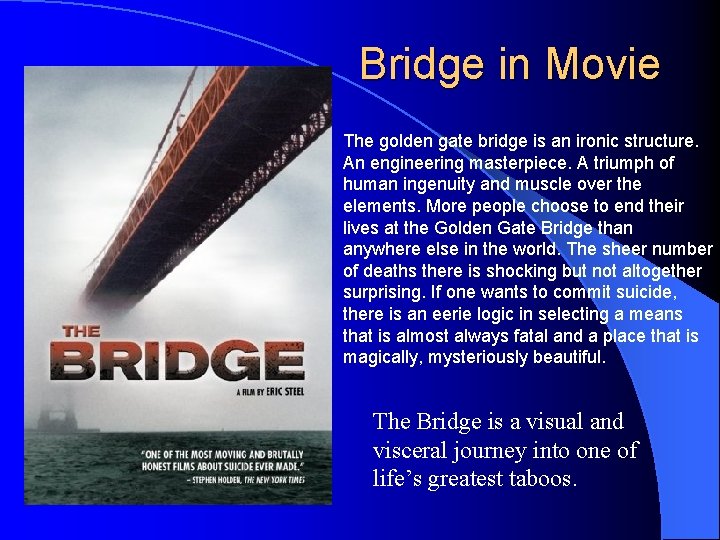 Bridge in Movie

THE BRIDGE

A FILM BY ERIC STEEL

"ONE OF THE MOST MOVING AND BRUTALLY HONEST FILMS ABOUT SUICIDE EVER MADE."
– STEPHEN HOLDER, THE NEW YORK TIMES

The golden gate bridge is an ironic structure. An engineering masterpiece. A triumph of human ingenuity and muscle over the elements. More people choose to end their lives at the Golden Gate Bridge than anywhere else in the world. The sheer number of deaths there is shocking but not altogether surprising. If one wants to commit suicide, there is an eerie logic in selecting a means that is almost always fatal and a place that is magically, mysteriously beautiful.

The Bridge is a visual and visceral journey into one of life's greatest taboos.